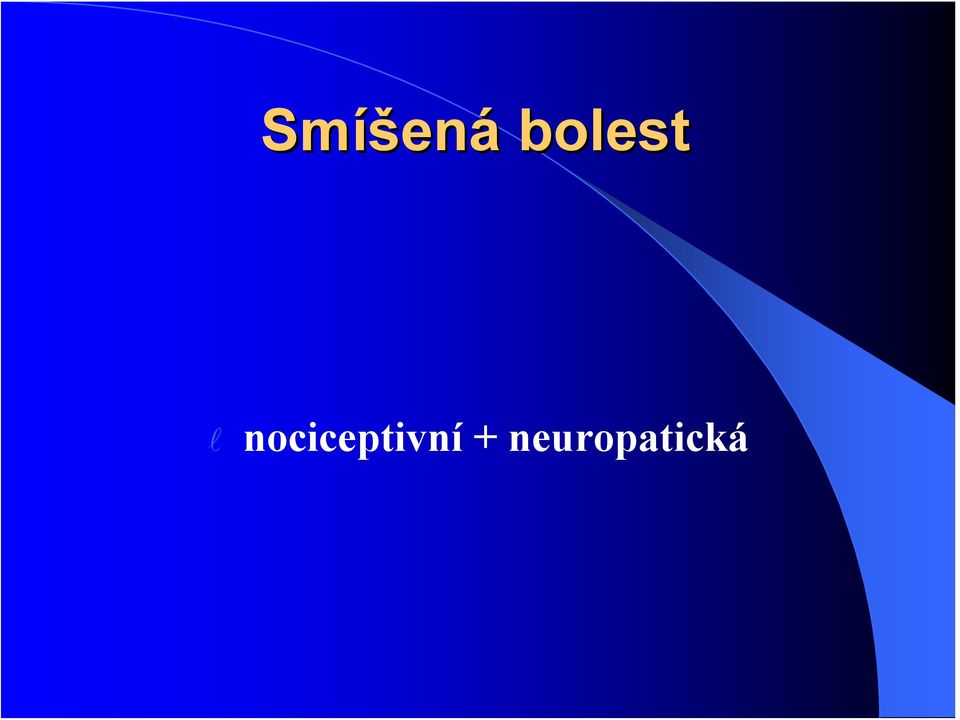 Smíšená bolest

nociceptivní + neuropatická